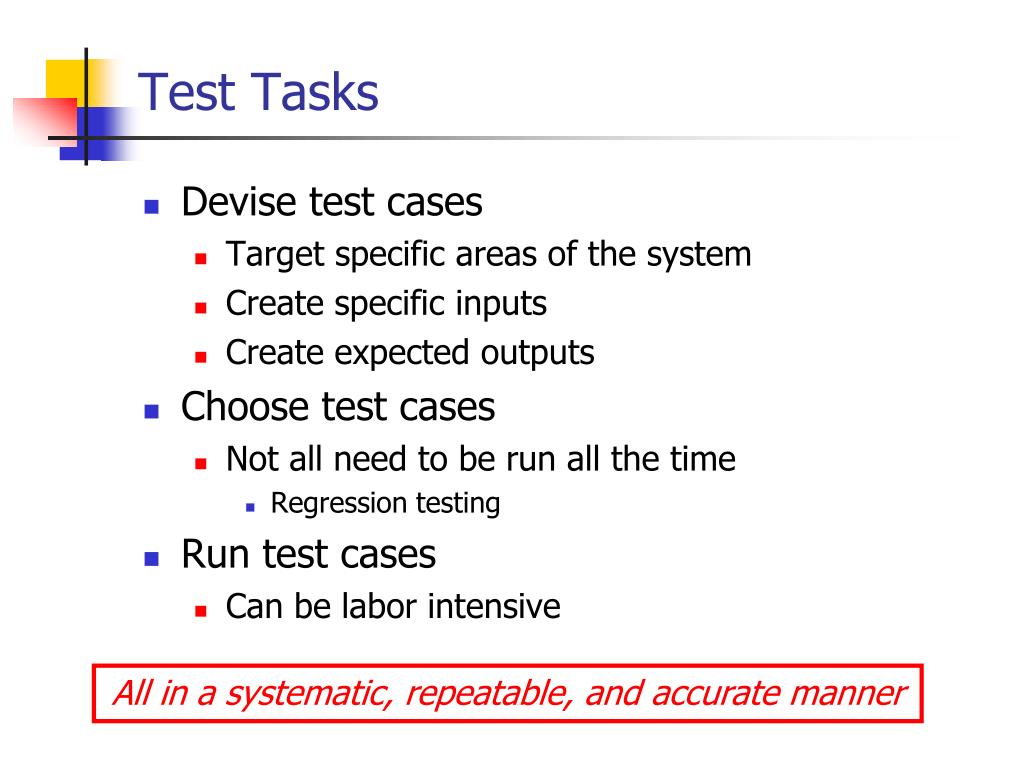 Test Tasks

- Devise test cases
  - Target specific areas of the system
  - Create specific inputs
  - Create expected outputs
- Choose test cases
  - Not all need to be run all the time
    - Regression testing
- Run test cases
  - Can be labor intensive

All in a systematic, repeatable, and accurate manner